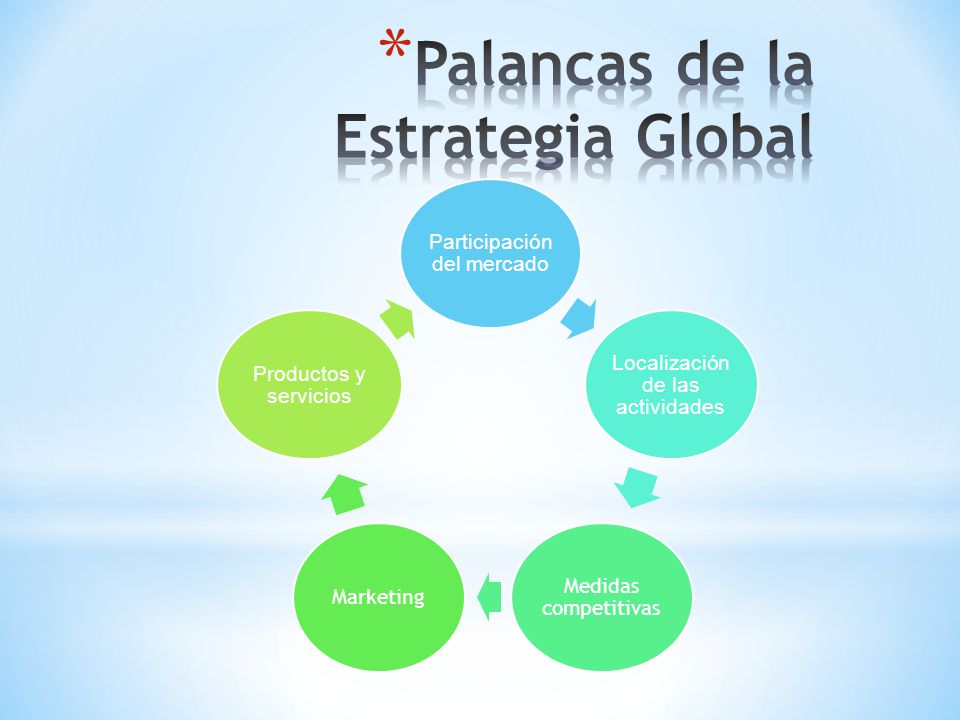 *Palancas de la Estrategia Global

Participación del mercado

Localización de las actividades

Medidas competitivas

Marketing

Productos y servicios